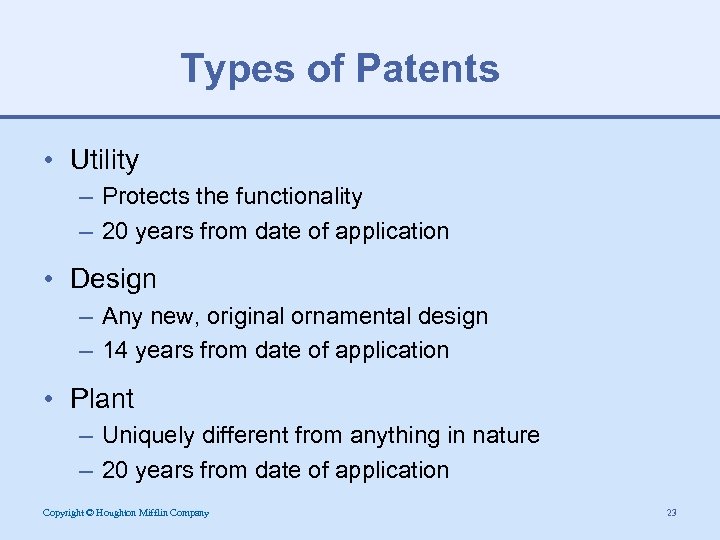 Types of Patents

• Utility
– Protects the functionality
– 20 years from date of application

• Design
– Any new, original ornamental design
– 14 years from date of application

• Plant
– Uniquely different from anything in nature
– 20 years from date of application

Copyright © Houghton Mifflin Company

23